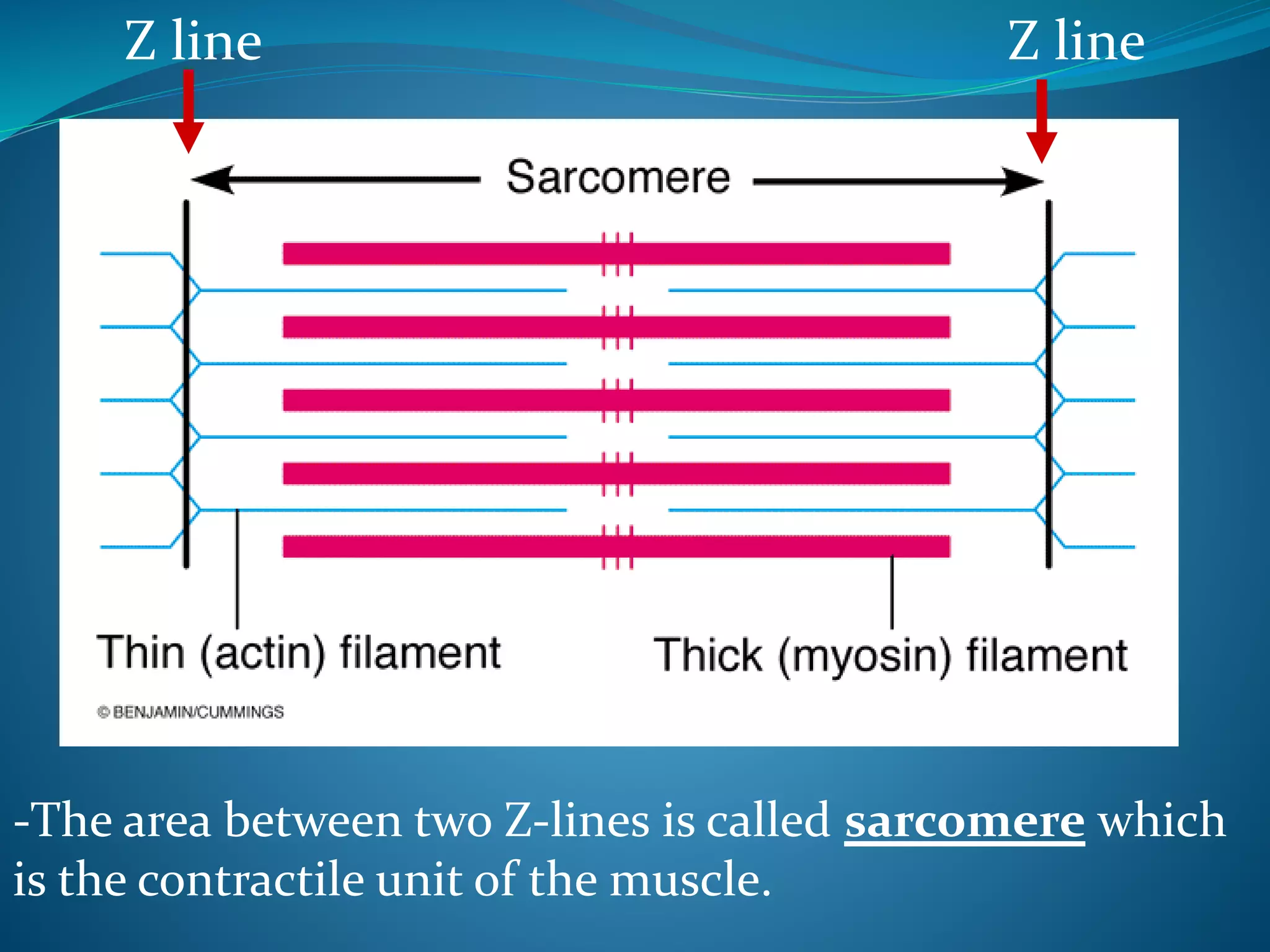 Z line

Z line

Sarcomere

Thin (actin) filament

Thick (myosin) filament

© BENJAMIN/CUMMINGS

-The area between two Z-lines is called sarcomere which is the contractile unit of the muscle.